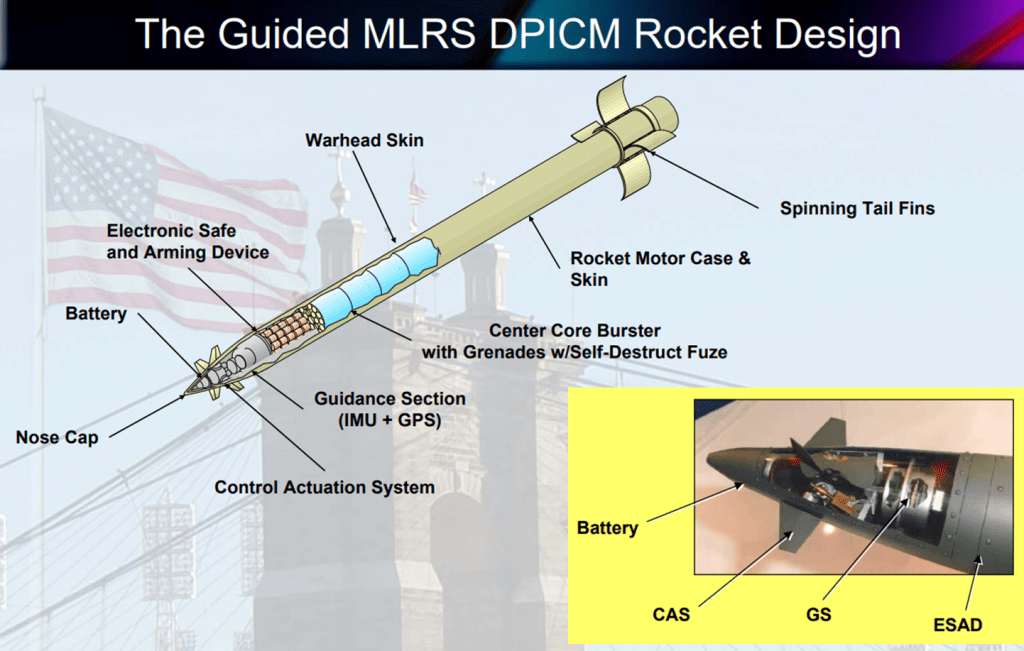 The Guided MLRS DPICM Rocket Design

Warhead Skin

Spinning Tail Fins

Electronic Safe and Arming Device

Rocket Motor Case & Skin

Battery

Center Core Burster with Grenades w/Self-Destruct Fuze

Guidance Section (IMU + GPS)

Nose Cap

Control Actuation System

Battery

CAS

GS

ESAD